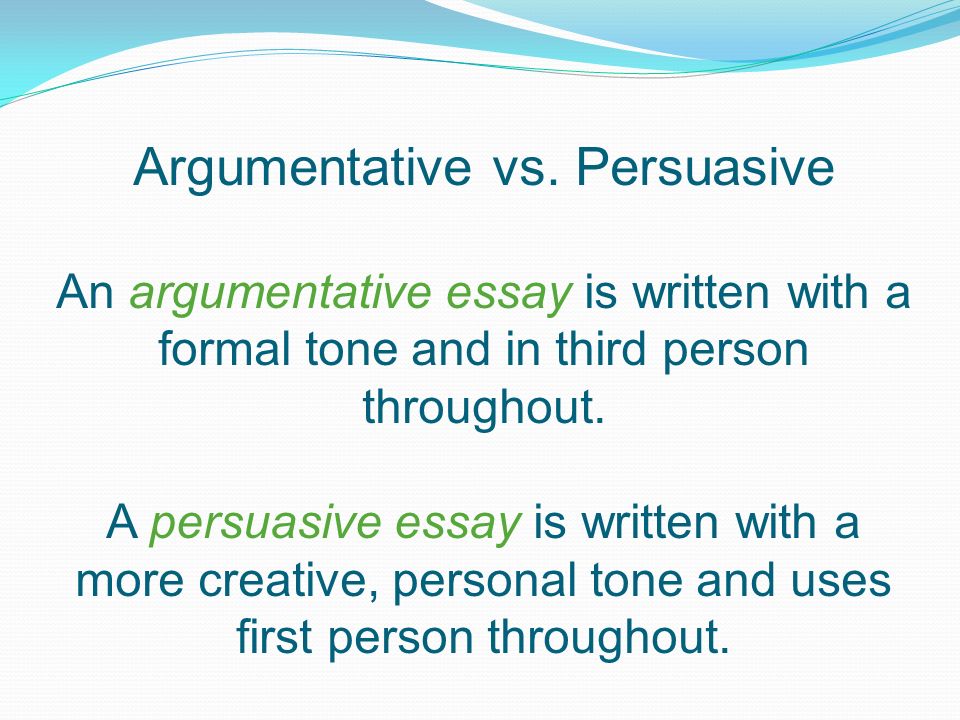 Argumentative vs. Persuasive

An argumentative essay is written with a formal tone and in third person throughout.

A persuasive essay is written with a more creative, personal tone and uses first person throughout.